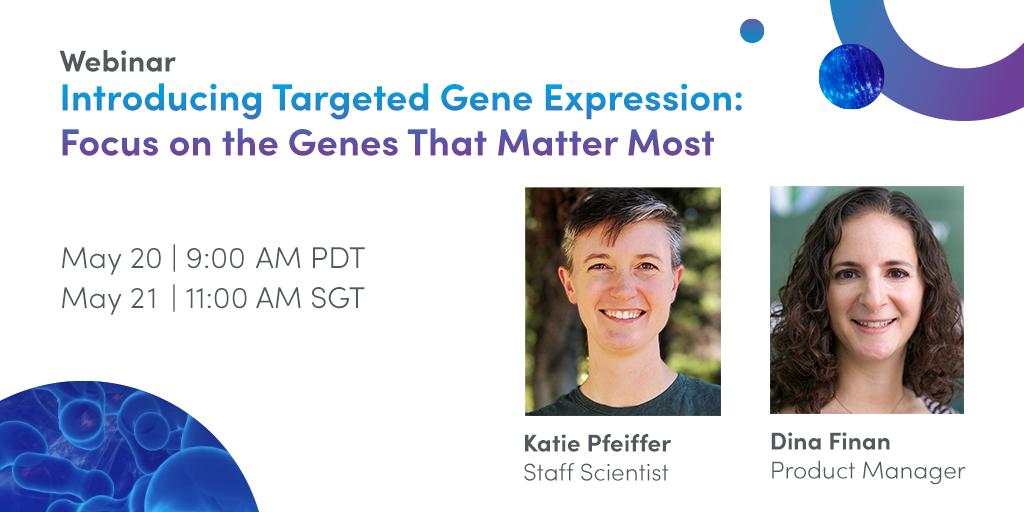 Webinar
Introducing Targeted Gene Expression: Focus on the Genes That Matter Most

May 20 | 9:00 AM PDT
May 21 | 11:00 AM SGT

Katie Pfeiffer
Staff Scientist

Dina Finan
Product Manager